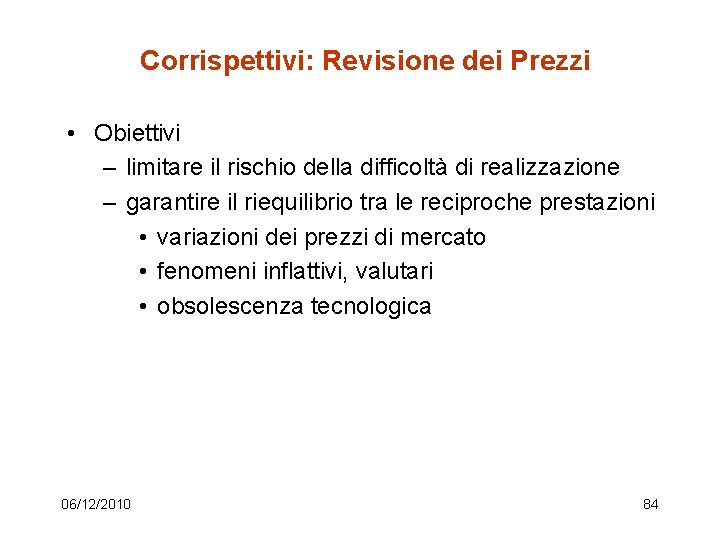 Corrispettivi: Revisione dei Prezzi

• Obiettivi
– limitare il rischio della difficoltà di realizzazione
– garantire il riequilibrio tra le reciproche prestazioni
• variazioni dei prezzi di mercato
• fenomeni inflattivi, valutari
• obsolescenza tecnologica

06/12/2010

84